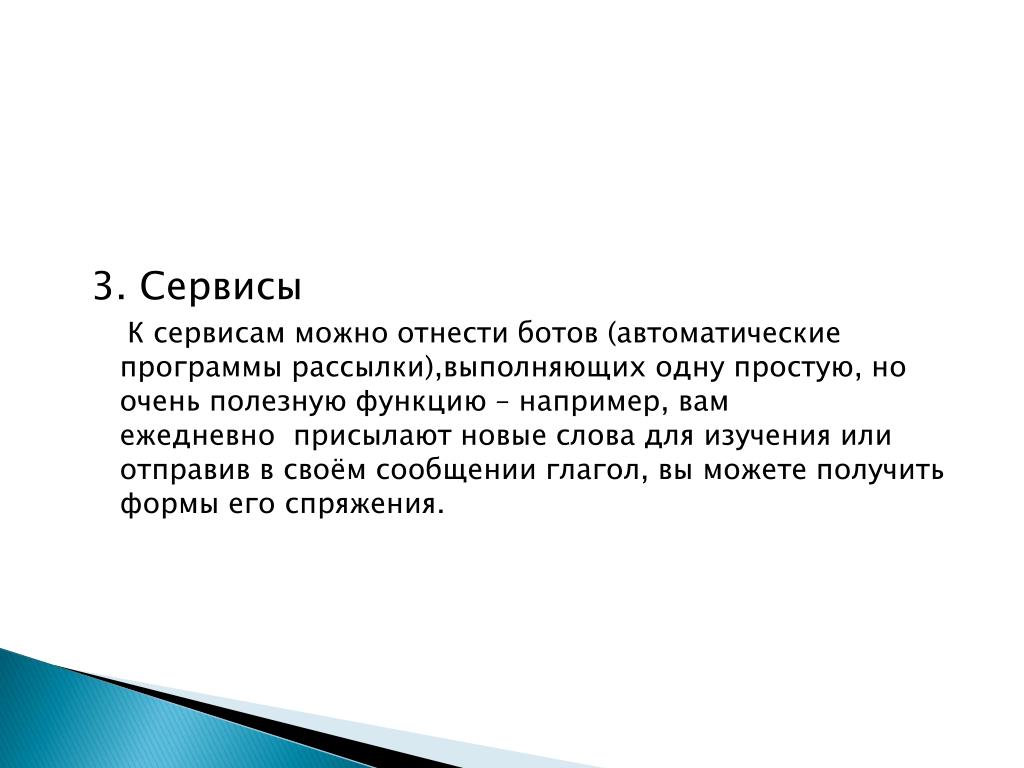 3. Сервисы

К сервисам можно отнести ботов (автоматические программы рассылки),выполняющих одну простую, но очень полезную функцию – например, вам ежедневно присылают новые слова для изучения или отправив в своём сообщении глагол, вы можете получить формы его спряжения.